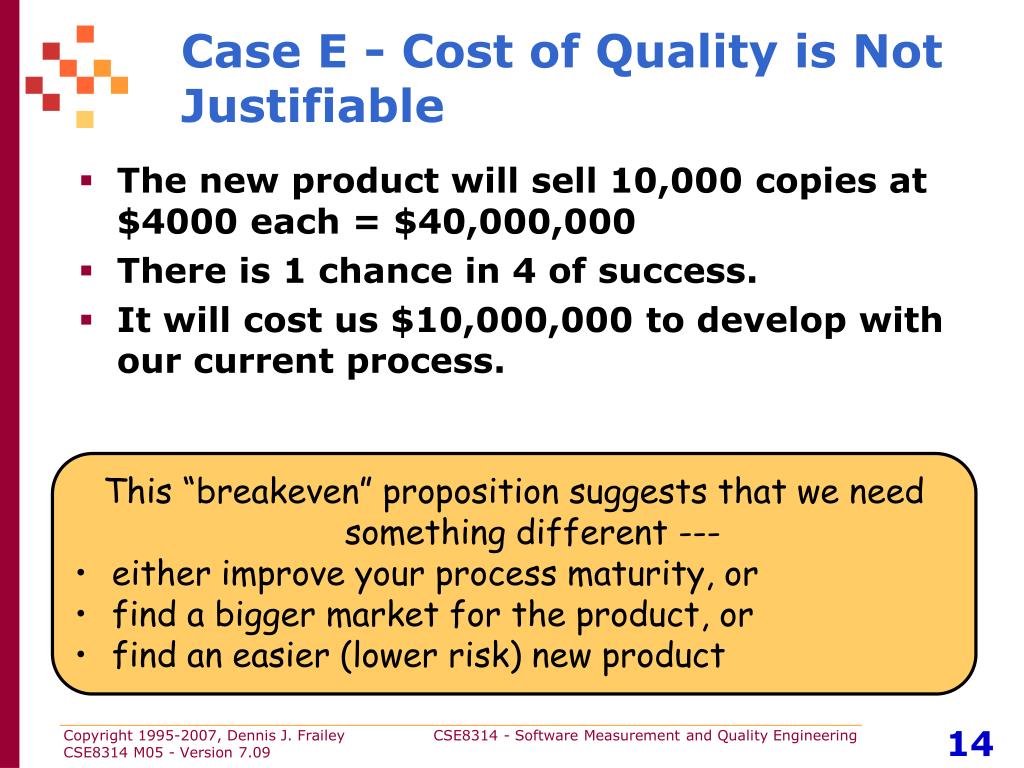 Case E - Cost of Quality is Not Justifiable

▪ The new product will sell 10,000 copies at \$4000 each = \$40,000,000
▪ There is 1 chance in 4 of success.
▪ It will cost us \$10,000,000 to develop with our current process.

This “breakeven” proposition suggests that we need something different ---
• either improve your process maturity, or
• find a bigger market for the product, or
• find an easier (lower risk) new product

Copyright 1995-2007, Dennis J. Frailey
CSE8314 M05 - Version 7.09

CSE8314 - Software Measurement and Quality Engineering

14